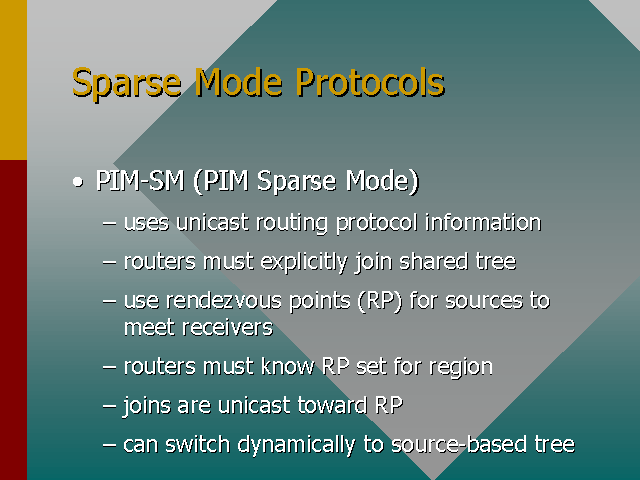 Sparse Mode Protocols

• PIM-SM (PIM Sparse Mode)

– uses unicast routing protocol information

– routers must explicitly join shared tree

– use rendezvous points (RP) for sources to meet receivers

– routers must know RP set for region

– joins are unicast toward RP

– can switch dynamically to source-based tree